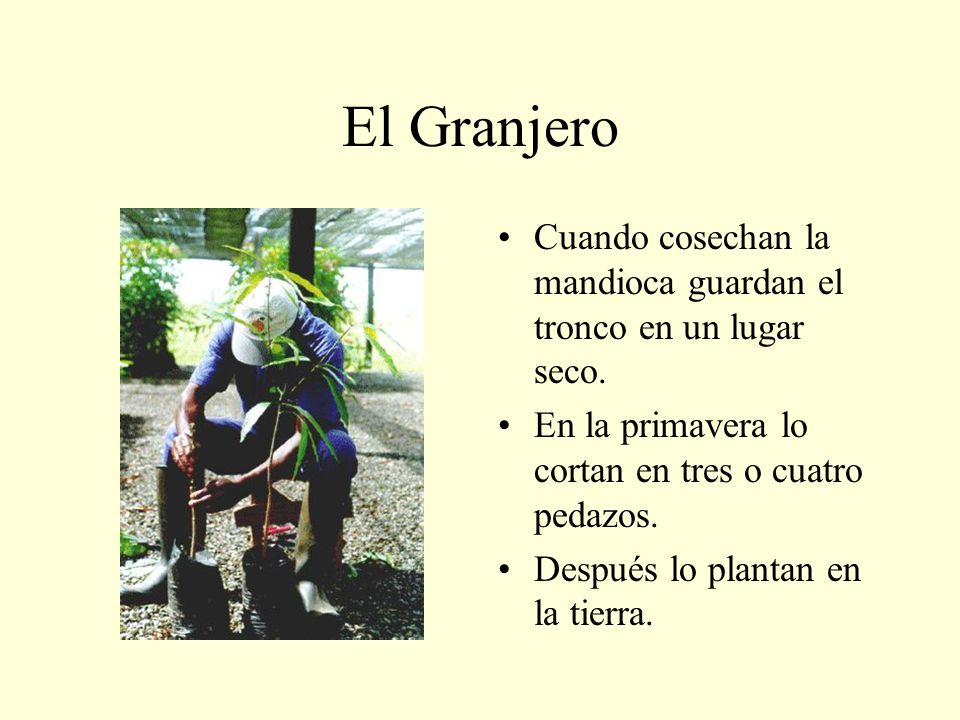 El Granjero

• Cuando cosechan la mandioca guardan el tronco en un lugar seco.
• En la primavera lo cortan en tres o cuatro pedazos.
• Después lo plantan en la tierra.